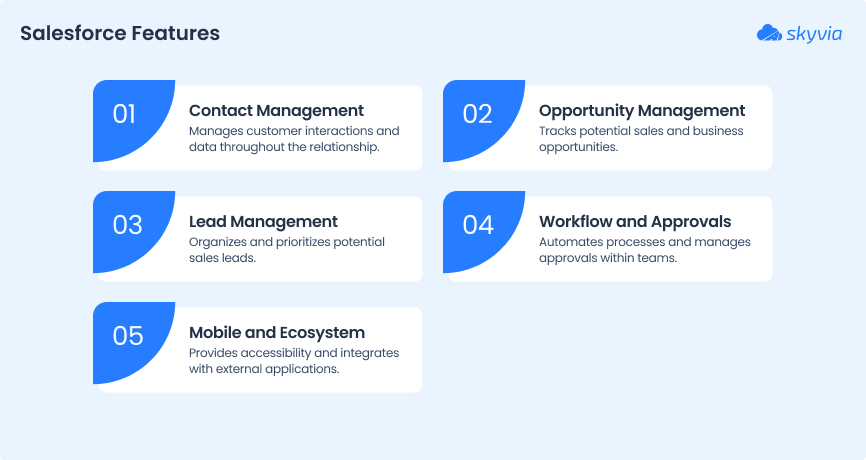 Salesforce Features

skyvia

01
Contact Management
Manages customer interactions and data throughout the relationship.

02
Opportunity Management
Tracks potential sales and business opportunities.

03
Lead Management
Organizes and prioritizes potential sales leads.

04
Workflow and Approvals
Automates processes and manages approvals within teams.

05
Mobile and Ecosystem
Provides accessibility and integrates with external applications.